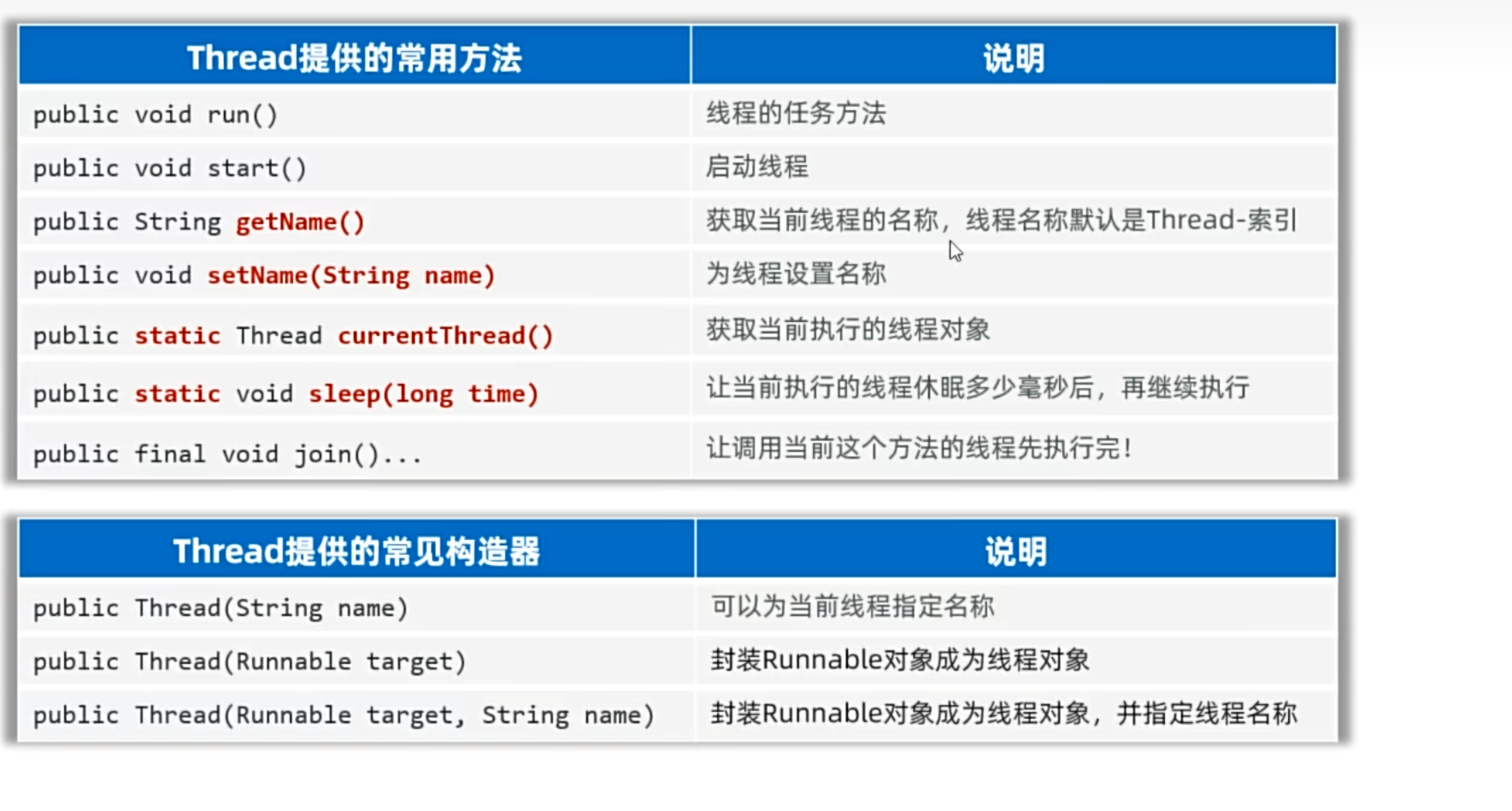 | Thread提供的常用方法 | 说明 |
|---|---|
| public void run() | 线程的任务方法 |
| public void start() | 启动线程 |
| public String getName() | 获取当前线程的名称，线程名称默认是Thread-索引 |
| public void setName(String name) | 为线程设置名称 |
| public static Thread currentThread() | 获取当前执行的线程对象 |
| public static void sleep(long time) | 让当前执行的线程休眠多少毫秒后，再继续执行 |
| public final void join()... | 让调用当前这个方法的线程先执行完! |

| Thread提供的常见构造器 | 说明 |
|---|---|
| public Thread(String name) | 可以为当前线程指定名称 |
| public Thread(Runnable target) | 封装Runnable对象成为线程对象 |
| public Thread(Runnable target, String name) | 封装Runnable对象成为线程对象，并指定线程名称 |